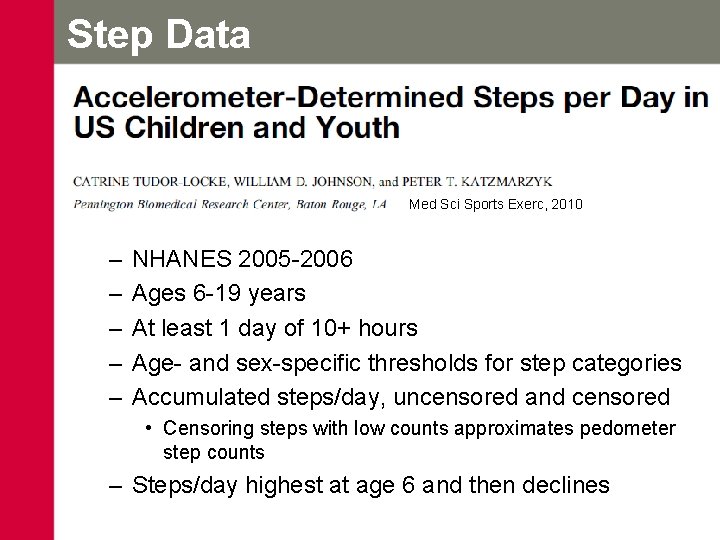 Step Data

Accelerometer-Determined Steps per Day in US Children and Youth

CATRINE TUDOR-LOCKE, WILLIAM D. JOHNSON, and PETER T. KATZMARZYK

Pennington Biomedical Research Center, Baton Rouge, LA Med Sci Sports Exerc, 2010

– NHANES 2005-2006
– Ages 6-19 years
– At least 1 day of 10+ hours
– Age- and sex-specific thresholds for step categories
– Accumulated steps/day, uncensored and censored
• Censoring steps with low counts approximates pedometer step counts
– Steps/day highest at age 6 and then declines